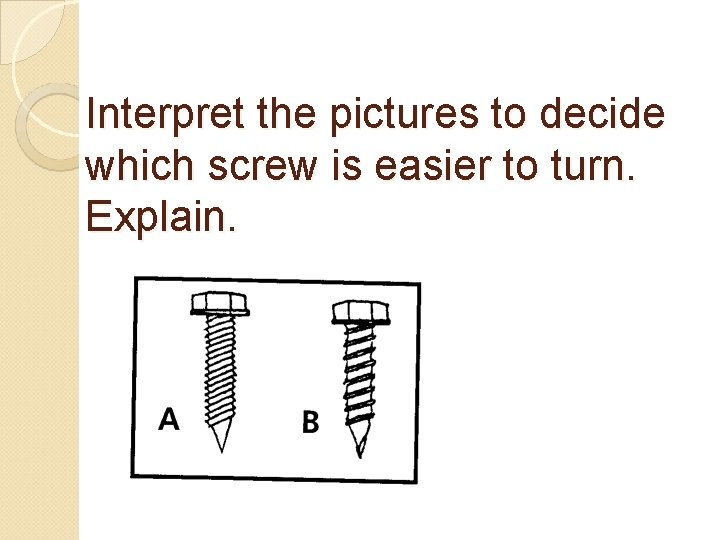 Interpret the pictures to decide which screw is easier to turn. Explain.

A

B